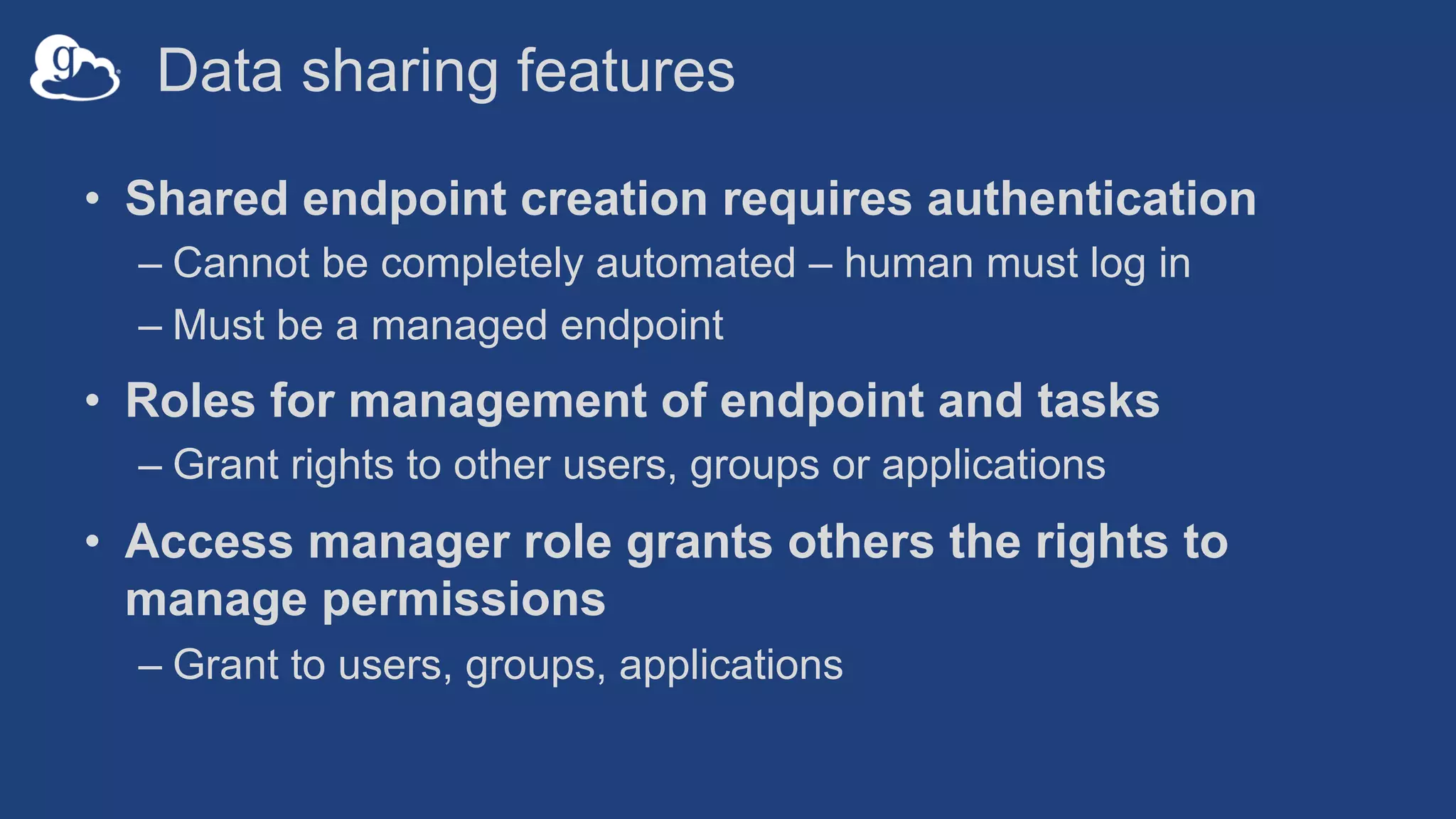 g

Data sharing features

• Shared endpoint creation requires authentication
– Cannot be completely automated – human must log in
– Must be a managed endpoint

• Roles for management of endpoint and tasks
– Grant rights to other users, groups or applications

• Access manager role grants others the rights to manage permissions
– Grant to users, groups, applications